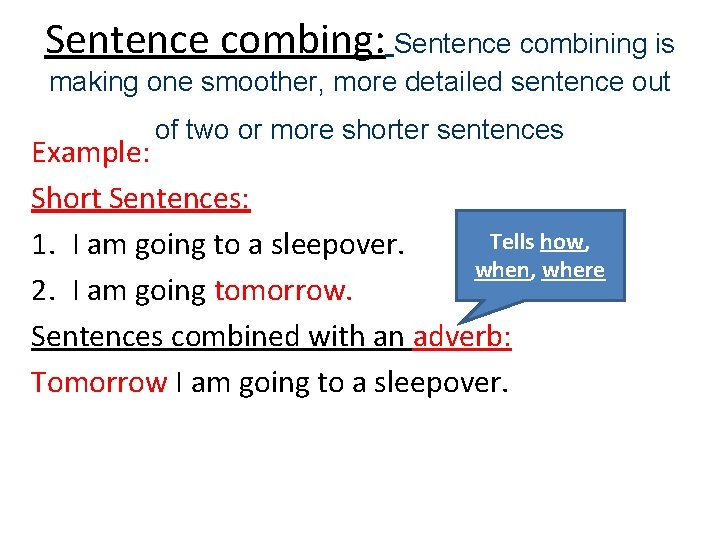 Sentence combing: Sentence combining is making one smoother, more detailed sentence out of two or more shorter sentences

Example:

Short Sentences:

1. I am going to a sleepover.

2. I am going tomorrow.

Tells how, when, where

Sentences combined with an adverb:

Tomorrow I am going to a sleepover.